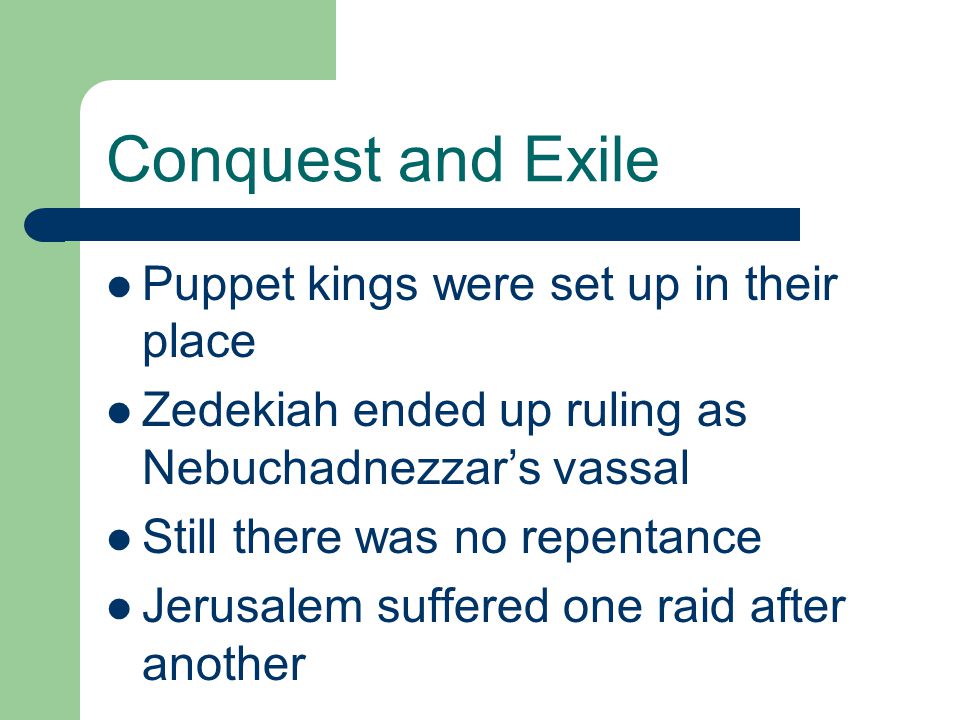 Conquest and Exile

- Puppet kings were set up in their place
- Zedekiah ended up ruling as Nebuchadnezzar’s vassal
- Still there was no repentance
- Jerusalem suffered one raid after another